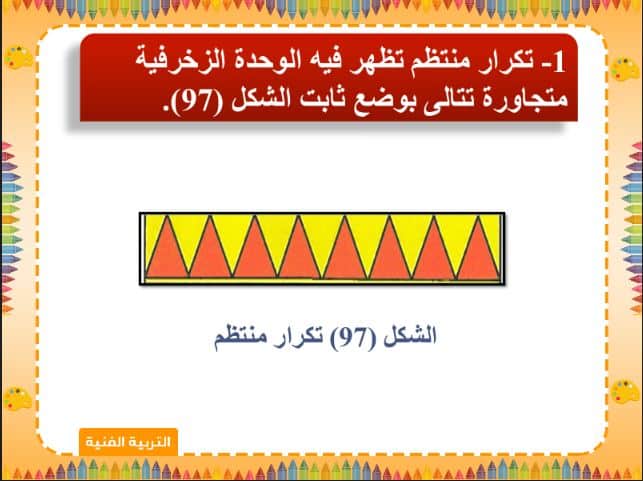 1- تكرار منتظم تظهر فيه الوحدة الزخرفية متجاورة تتالى بوضع ثابت الشكل (97).

الشكل (97) تكرار منتظم

التربية الفنية